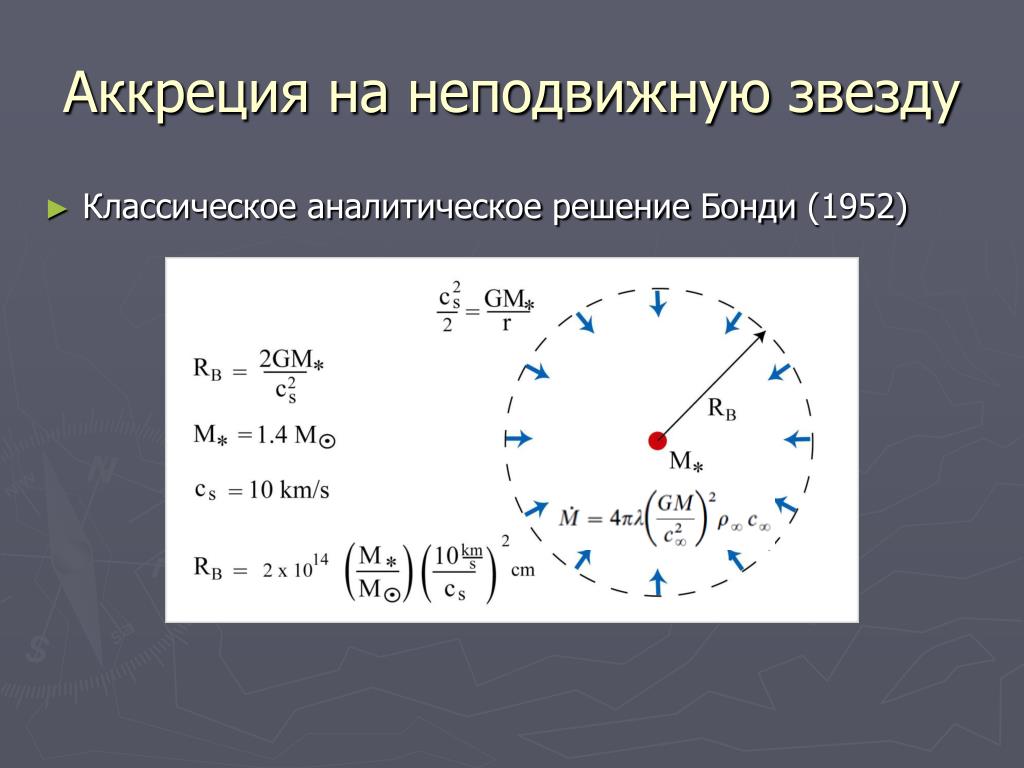 Аккреция на неподвижную звезду

► Классическое аналитическое решение Бонди (1952)

$\frac{c_s^2}{2} = \frac{GM_*}{r}$

$R_B = \frac{2GM_*}{c_s^2}$

$M_* = 1.4\ M_\odot$

$c_s = 10$ km/s

$R_B = 2 \times 10^{14} \left(\frac{M_*}{M_\odot}\right)\left(\frac{10\frac{km}{s}}{c_s}\right)^2$ cm

$R_B$

$M_*$

$\dot{M} = 4\pi\lambda\left(\frac{GM}{c_\infty^2}\right)^2 \rho_\infty c_\infty$